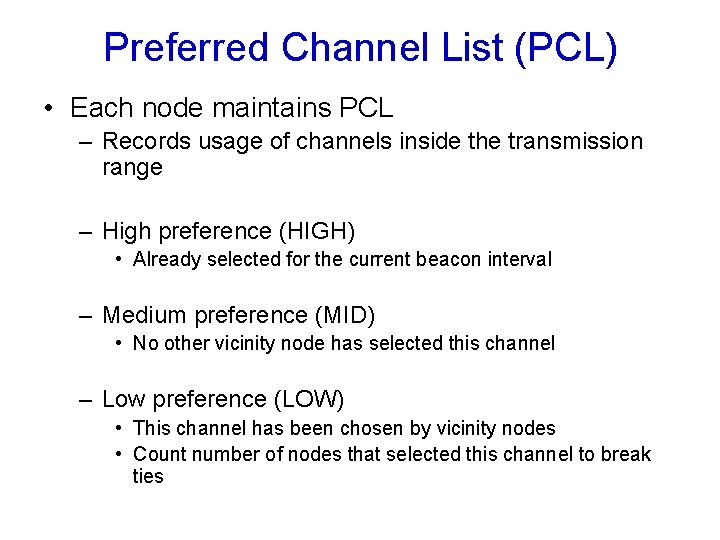 Preferred Channel List (PCL)

• Each node maintains PCL

– Records usage of channels inside the transmission range

– High preference (HIGH)

• Already selected for the current beacon interval

– Medium preference (MID)

• No other vicinity node has selected this channel

– Low preference (LOW)

• This channel has been chosen by vicinity nodes
• Count number of nodes that selected this channel to break ties